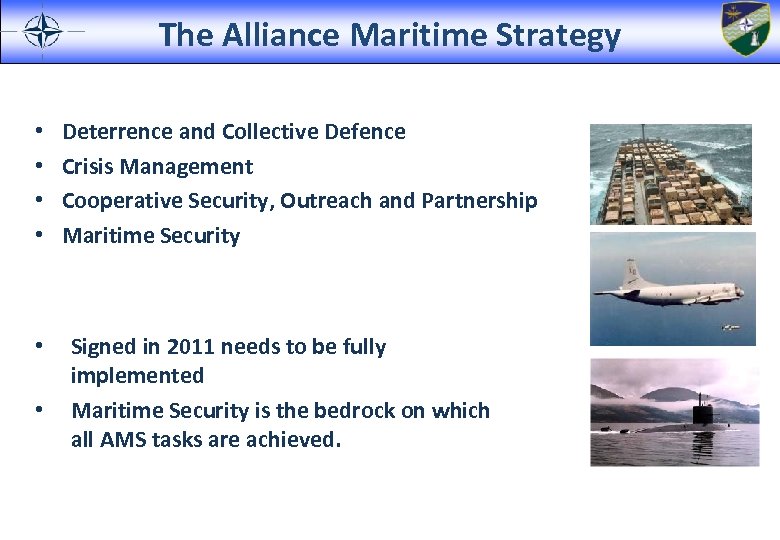 The Alliance Maritime Strategy

• Deterrence and Collective Defence
• Crisis Management
• Cooperative Security, Outreach and Partnership
• Maritime Security

• Signed in 2011 needs to be fully implemented
• Maritime Security is the bedrock on which all AMS tasks are achieved.